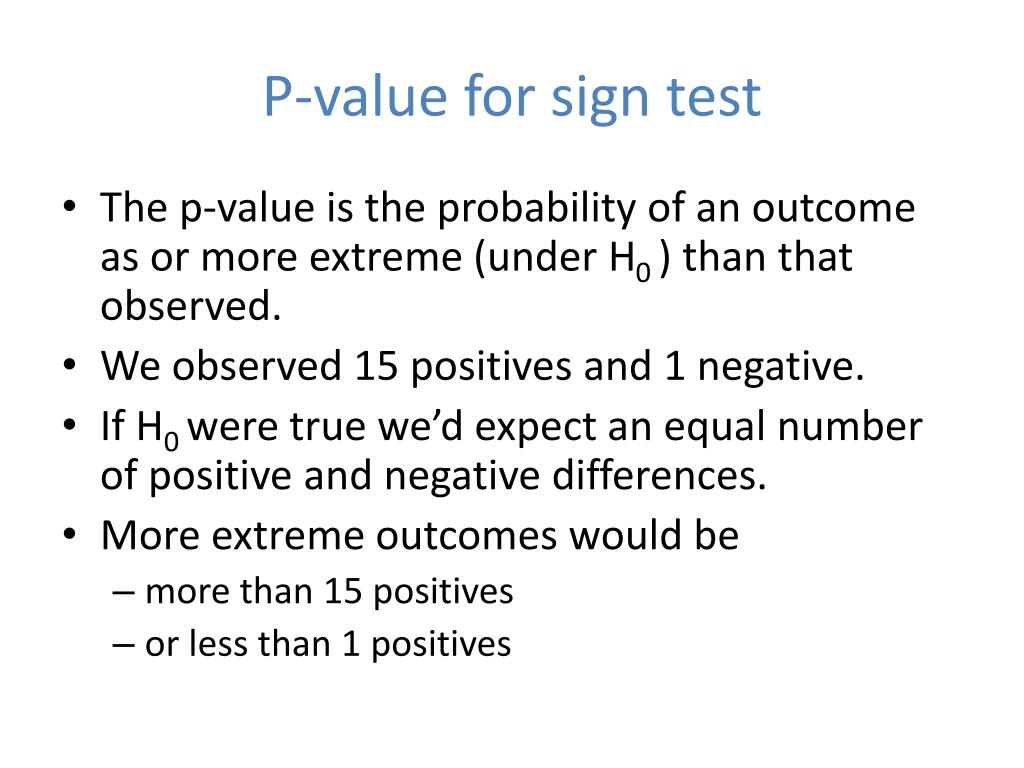 P-value for sign test

• The p-value is the probability of an outcome as or more extreme (under $H_0$ ) than that observed.
• We observed 15 positives and 1 negative.
• If $H_0$ were true we'd expect an equal number of positive and negative differences.
• More extreme outcomes would be
– more than 15 positives
– or less than 1 positives